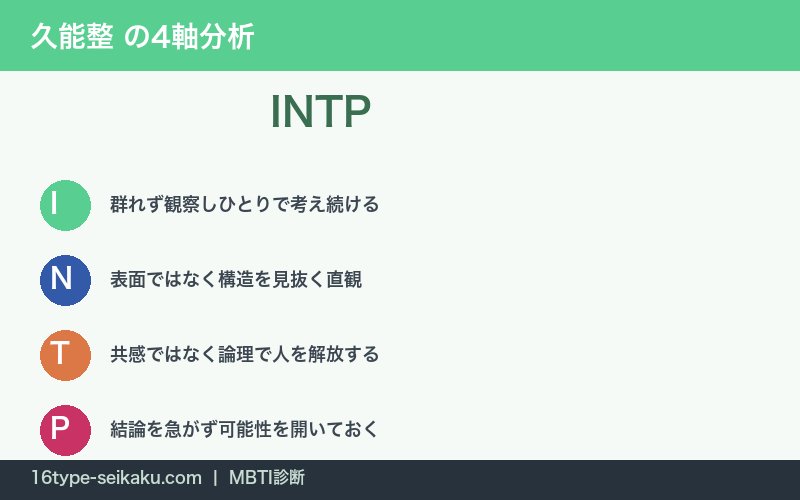 久能整 の4軸分析

INTP

I 群れず観察しひとりで考え続ける

N 表面ではなく構造を見抜く直観

T 共感ではなく論理で人を解放する

P 結論を急がず可能性を開いておく

16type-seikaku.com | MBTI診断